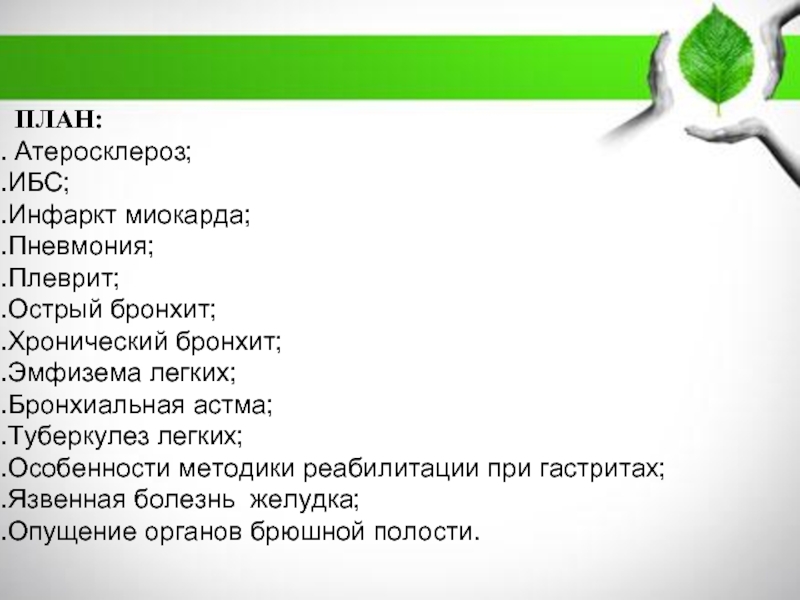 ПЛАН:
. Атеросклероз;
.ИБС;
.Инфаркт миокарда;
.Пневмония;
.Плеврит;
.Острый бронхит;
.Хронический бронхит;
.Эмфизема легких;
.Бронхиальная астма;
.Туберкулез легких;
.Особенности методики реабилитации при гастритах;
.Язвенная болезнь желудка;
.Опущение органов брюшной полости.